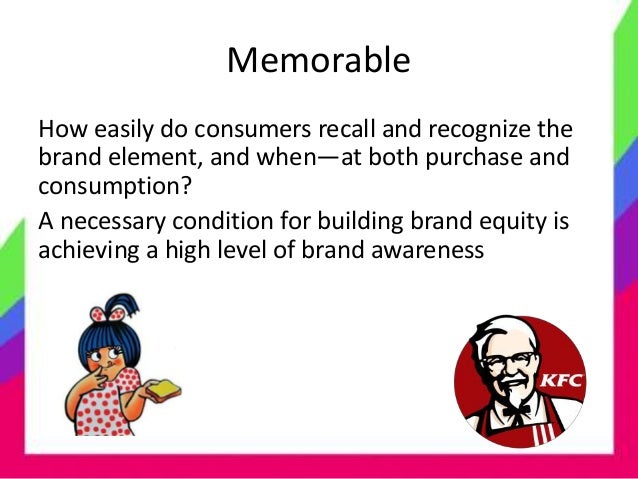 Memorable

How easily do consumers recall and recognize the brand element, and when—at both purchase and consumption?

A necessary condition for building brand equity is achieving a high level of brand awareness

KFC